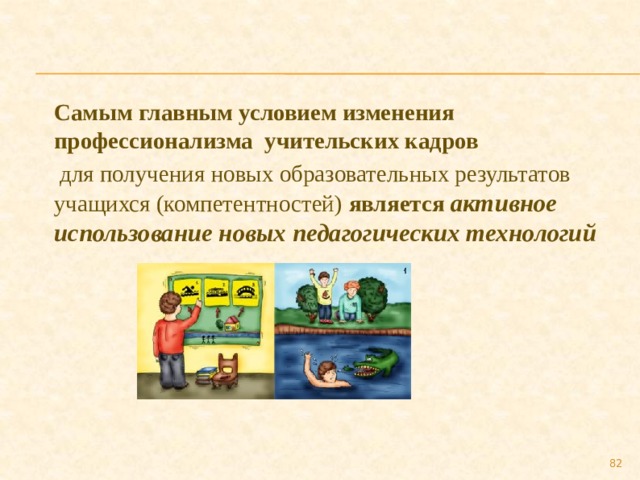 Самым главным условием изменения профессионализма учительских кадров

для получения новых образовательных результатов учащихся (компетентностей) является активное использование новых педагогических технологий

82